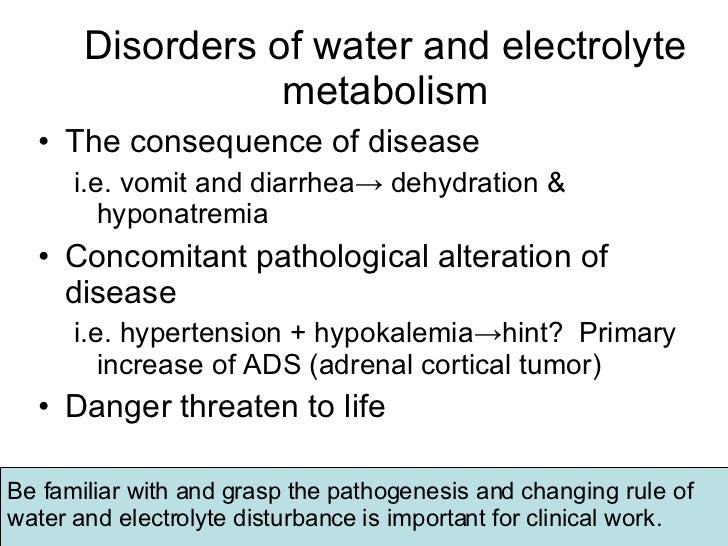 Disorders of water and electrolyte metabolism

• The consequence of disease

i.e. vomit and diarrhea→ dehydration & hyponatremia

• Concomitant pathological alteration of disease

i.e. hypertension + hypokalemia→hint? Primary increase of ADS (adrenal cortical tumor)

• Danger threaten to life

Be familiar with and grasp the pathogenesis and changing rule of water and electrolyte disturbance is important for clinical work.